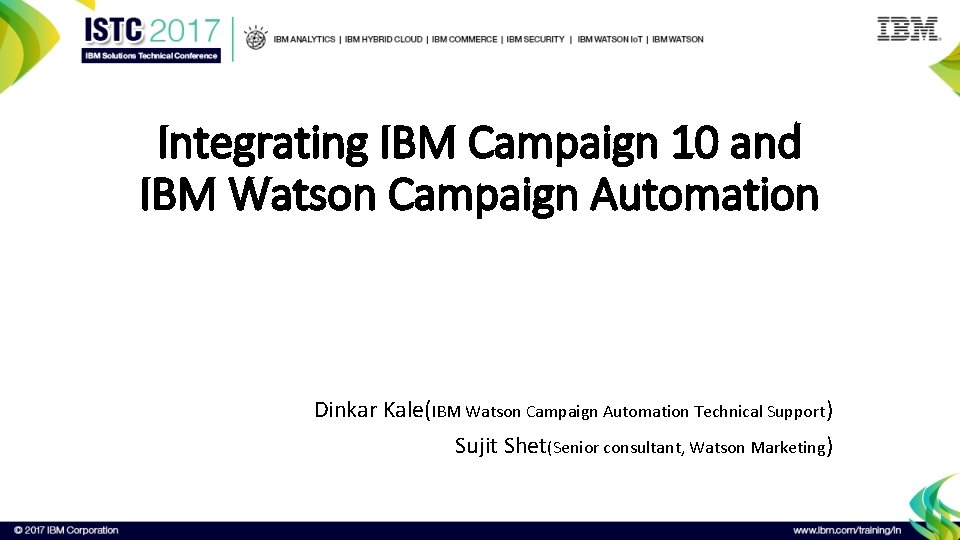 ISTC 2017
IBM Solutions Technical Conference

IBM ANALYTICS | IBM HYBRID CLOUD | IBM COMMERCE | IBM SECURITY | IBM WATSON IoT | IBM WATSON

IBM

Integrating IBM Campaign 10 and IBM Watson Campaign Automation

Dinkar Kale(IBM Watson Campaign Automation Technical Support)

Sujit Shet(Senior consultant, Watson Marketing)

© 2017 IBM Corporation

www.ibm.com/training/in